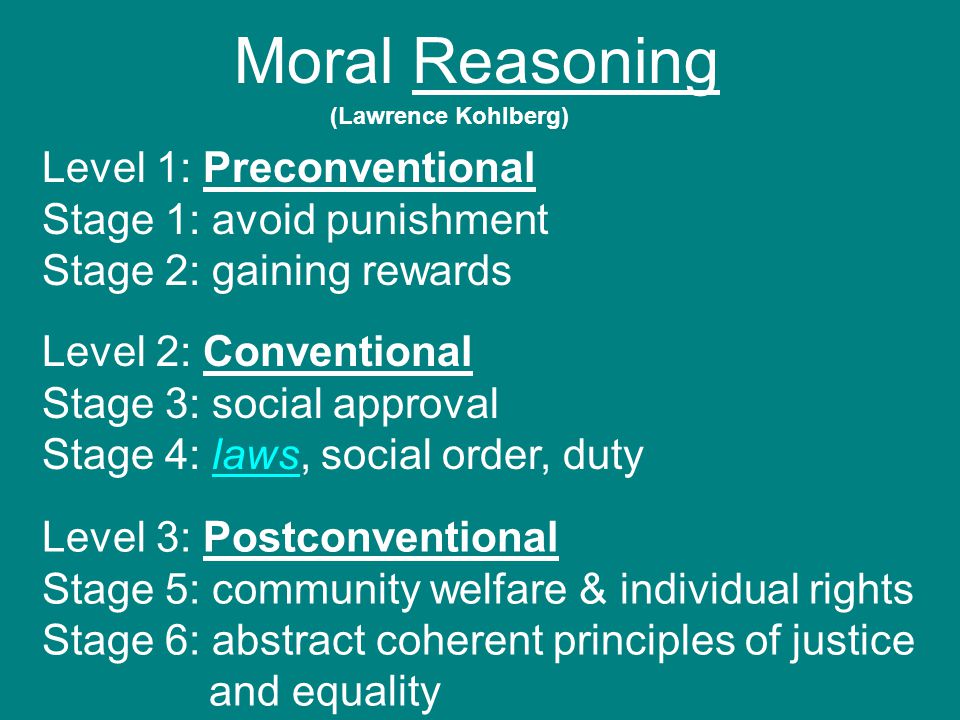 Moral Reasoning
(Lawrence Kohlberg)

Level 1: Preconventional
Stage 1: avoid punishment
Stage 2: gaining rewards

Level 2: Conventional
Stage 3: social approval
Stage 4: laws, social order, duty

Level 3: Postconventional
Stage 5: community welfare & individual rights
Stage 6: abstract coherent principles of justice and equality